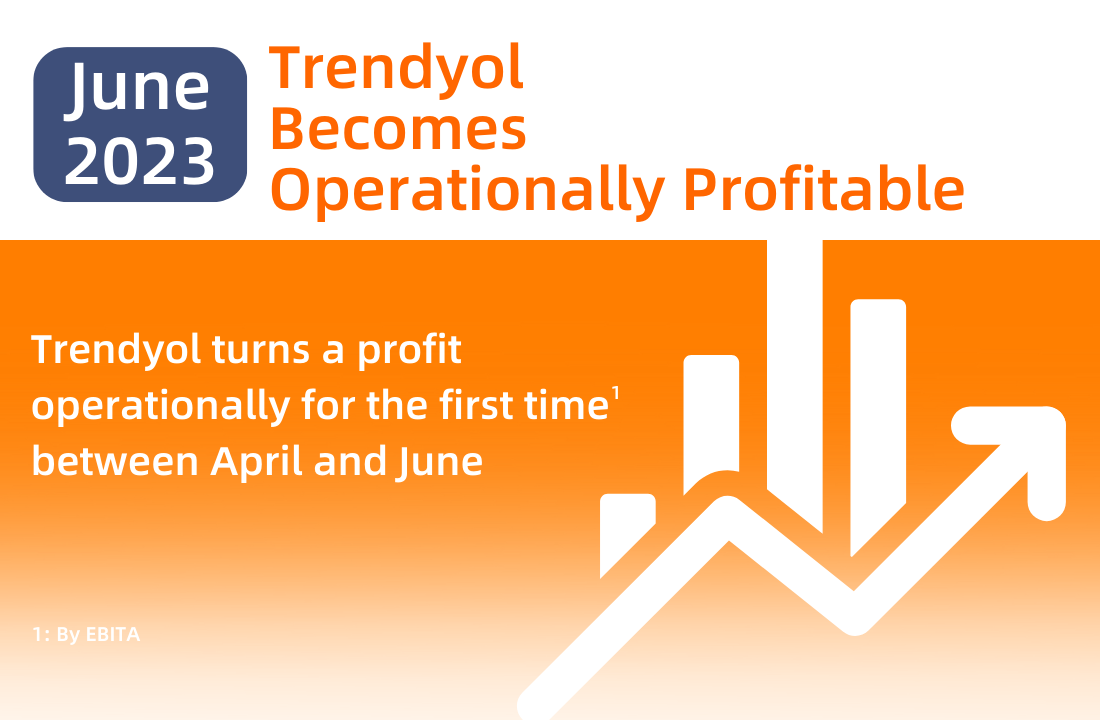 June 2023

Trendyol Becomes Operationally Profitable

Trendyol turns a profit operationally for the first time$^1$ between April and June

1: By EBITA